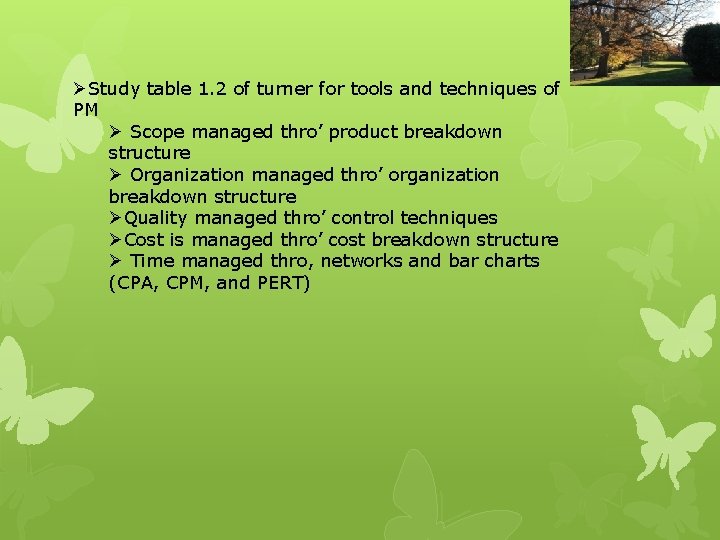 ➢Study table 1.2 of turner for tools and techniques of PM

➢ Scope managed thro’ product breakdown structure

➢ Organization managed thro’ organization breakdown structure

➢Quality managed thro’ control techniques

➢Cost is managed thro’ cost breakdown structure

➢ Time managed thro, networks and bar charts (CPA, CPM, and PERT)